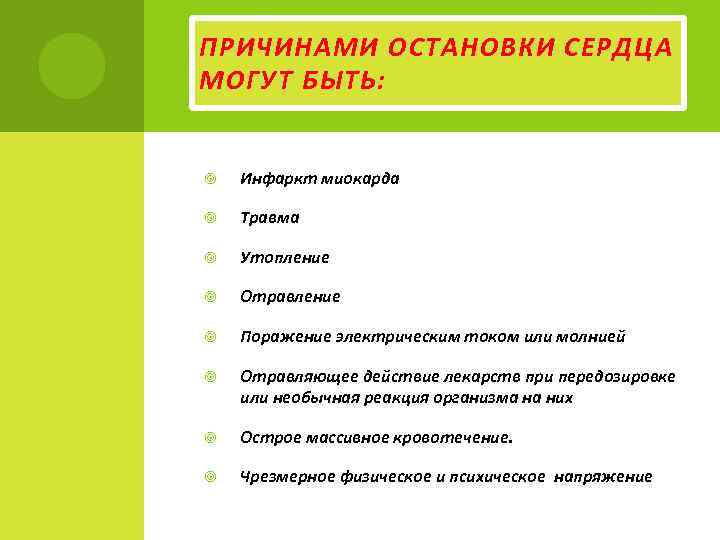 ПРИЧИНАМИ ОСТАНОВКИ СЕРДЦА МОГУТ БЫТЬ:

Инфаркт миокарда

Травма

Утопление

Отравление

Поражение электрическим током или молнией

Отравляющее действие лекарств при передозировке или необычная реакция организма на них

Острое массивное кровотечение.

Чрезмерное физическое и психическое напряжение